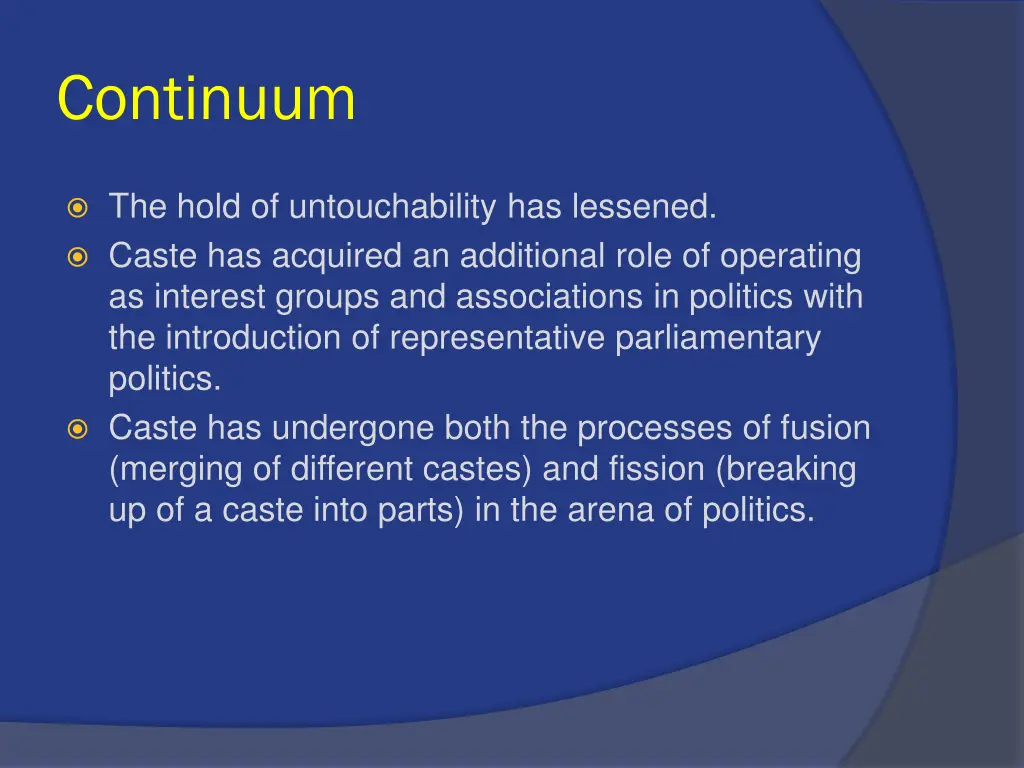 Continuum

The hold of untouchability has lessened.

Caste has acquired an additional role of operating as interest groups and associations in politics with the introduction of representative parliamentary politics.

Caste has undergone both the processes of fusion (merging of different castes) and fission (breaking up of a caste into parts) in the arena of politics.